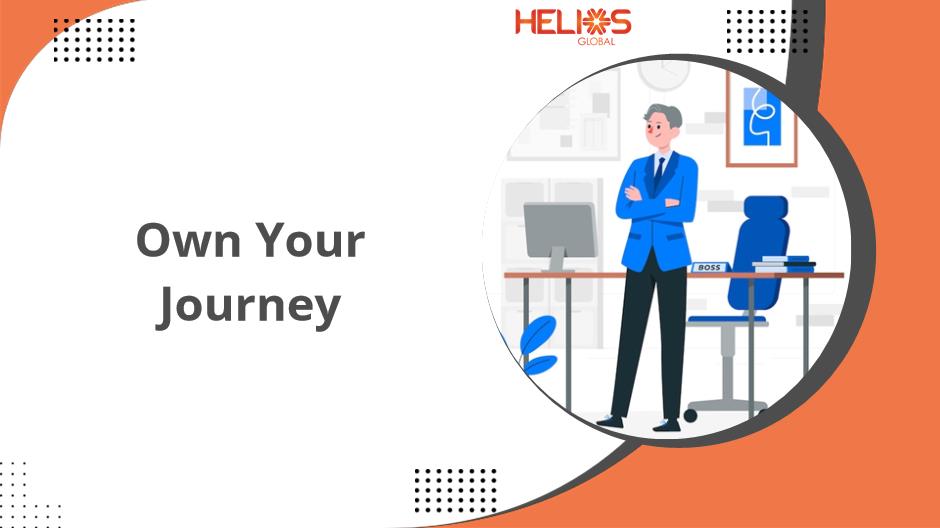 HELIOS
GLOBAL

Own Your Journey

BOSS